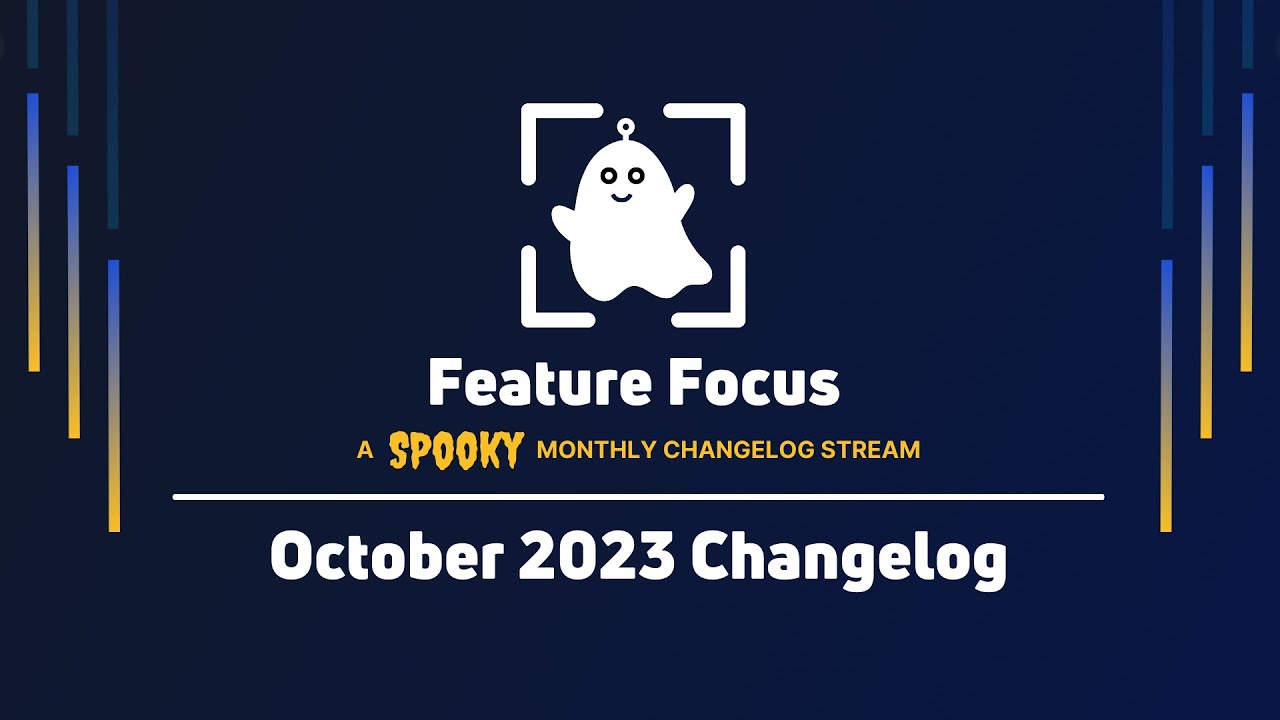 Feature Focus

A SPOOKY MONTHLY CHANGELOG STREAM

October 2023 Changelog